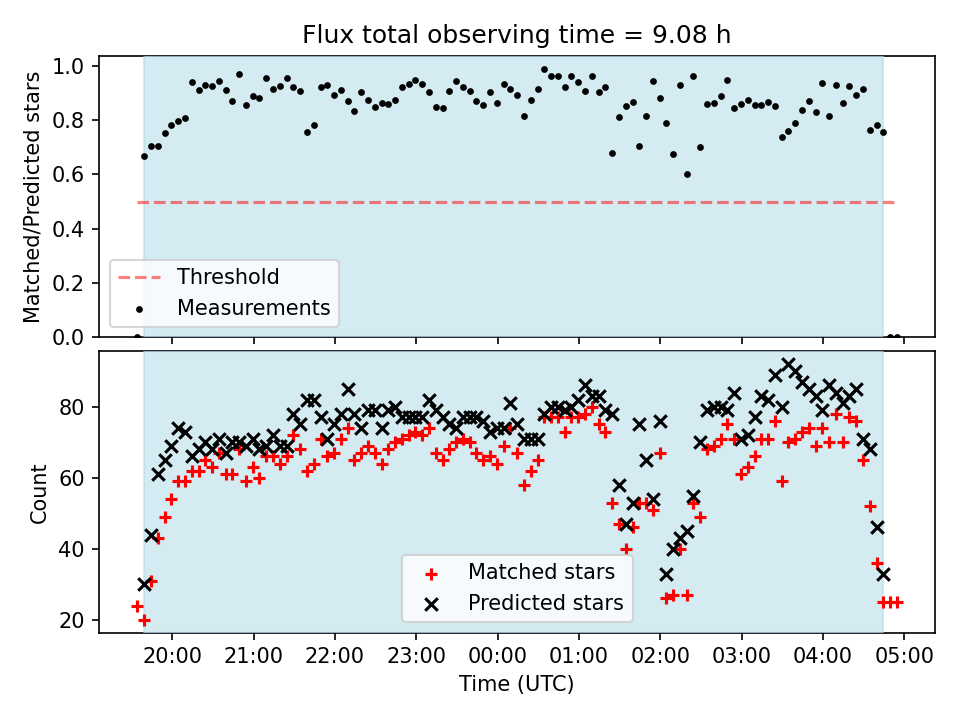 Flux total observing time = 9.08 h

Matched/Predicted stars

1.0
0.8
0.6
0.4
0.2
0.0

Threshold
Measurements

Count

80
60
40
20

Matched stars
Predicted stars

20:00 21:00 22:00 23:00 00:00 01:00 02:00 03:00 04:00 05:00

Time (UTC)